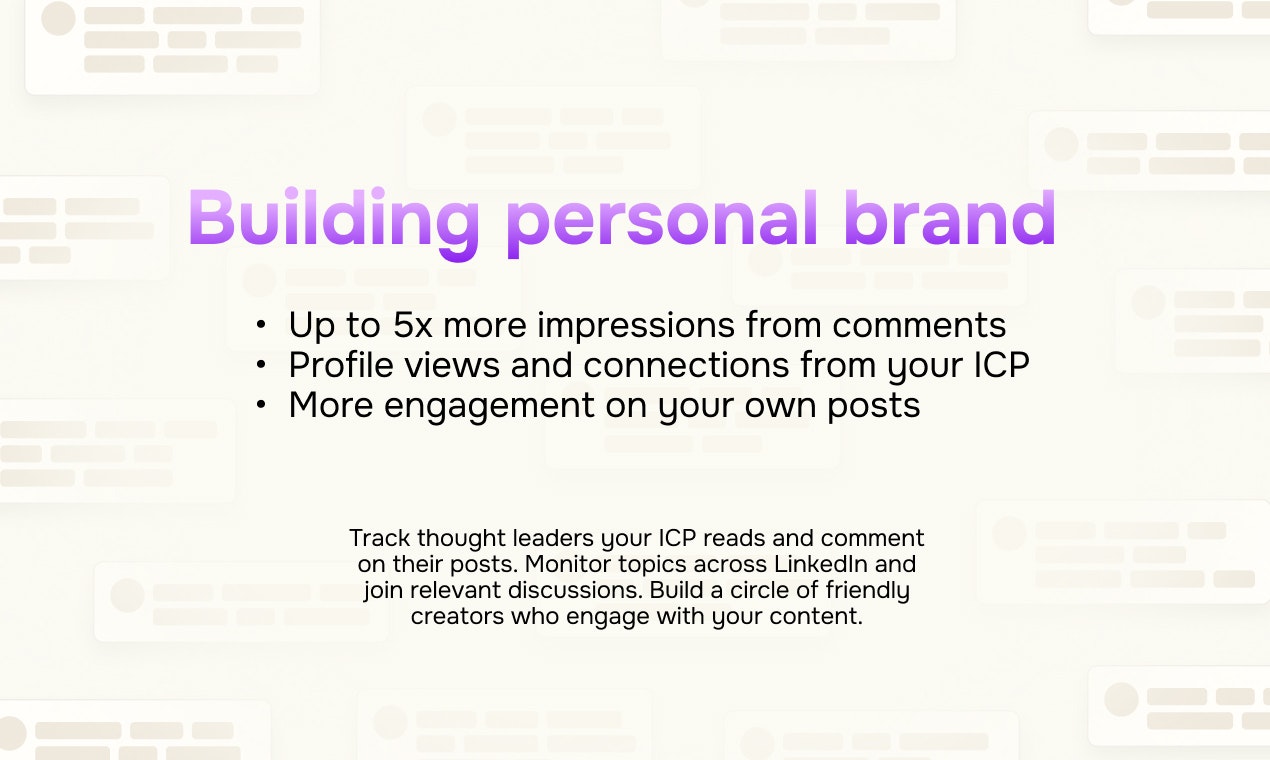 Building personal brand

• Up to 5x more impressions from comments
• Profile views and connections from your ICP
• More engagement on your own posts

Track thought leaders your ICP reads and comment on their posts. Monitor topics across LinkedIn and join relevant discussions. Build a circle of friendly creators who engage with your content.